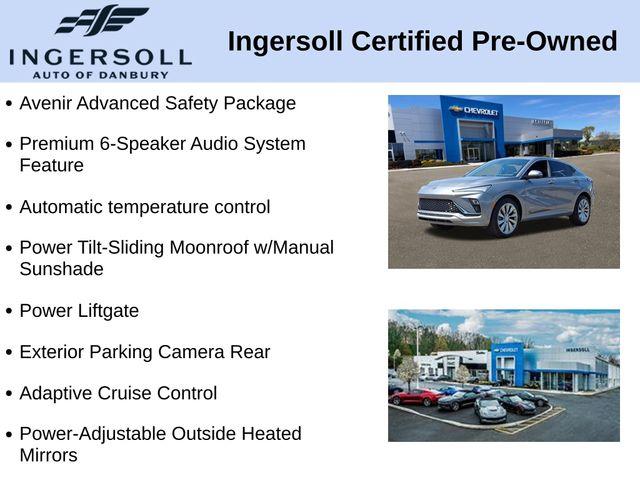 INGERSOLL
AUTO OF DANBURY

Ingersoll Certified Pre-Owned

• Avenir Advanced Safety Package

• Premium 6-Speaker Audio System Feature

• Automatic temperature control

• Power Tilt-Sliding Moonroof w/Manual Sunshade

• Power Liftgate

• Exterior Parking Camera Rear

• Adaptive Cruise Control

• Power-Adjustable Outside Heated Mirrors

CHEVROLET

CHEVROLET
INGERSOLL